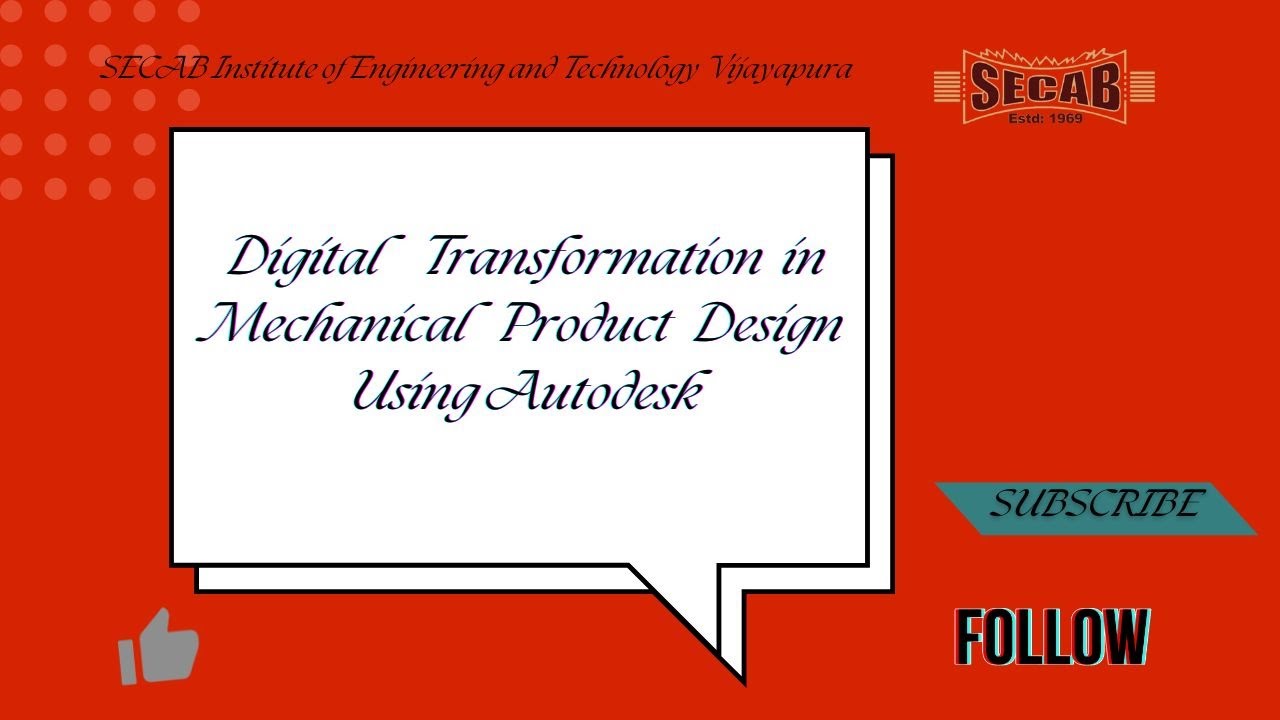 SECAB Institute of Engineering and Technology Vijayapura

SECAB
Estd: 1969

Digital Transformation in Mechanical Product Design Using Autodesk

SUBSCRIBE

FOLLOW